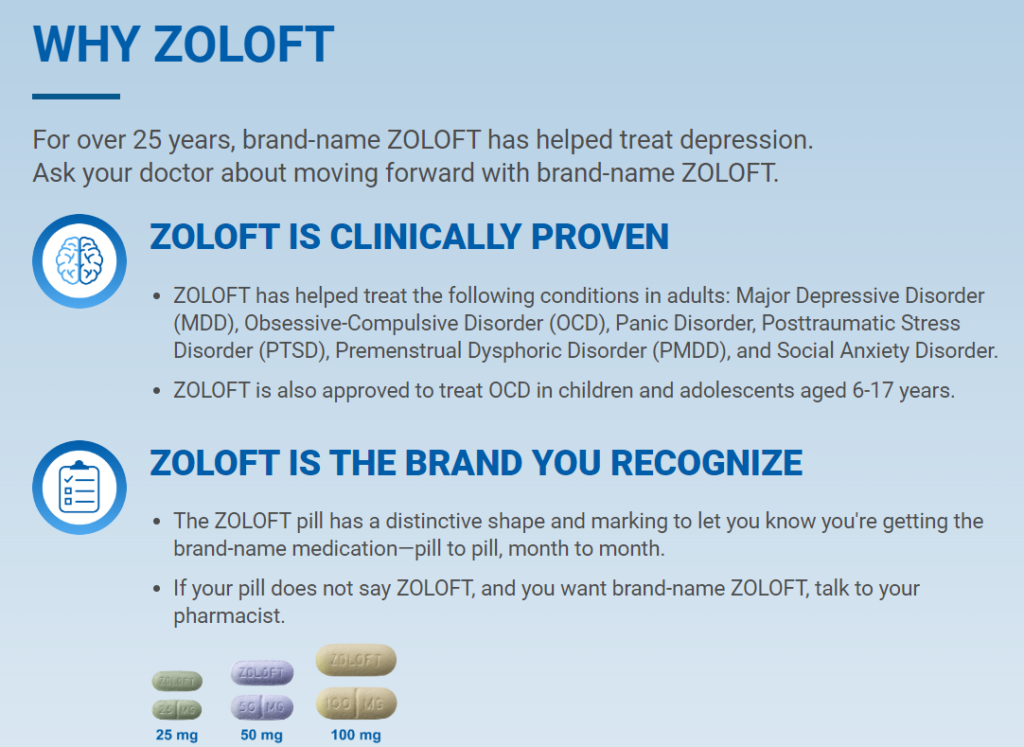 WHY ZOLOFT

For over 25 years, brand-name ZOLOFT has helped treat depression. Ask your doctor about moving forward with brand-name ZOLOFT.

ZOLOFT IS CLINICALLY PROVEN

• ZOLOFT has helped treat the following conditions in adults: Major Depressive Disorder (MDD), Obsessive-Compulsive Disorder (OCD), Panic Disorder, Posttraumatic Stress Disorder (PTSD), Premenstrual Dysphoric Disorder (PMDD), and Social Anxiety Disorder.

• ZOLOFT is also approved to treat OCD in children and adolescents aged 6-17 years.

ZOLOFT IS THE BRAND YOU RECOGNIZE

• The ZOLOFT pill has a distinctive shape and marking to let you know you're getting the brand-name medication—pill to pill, month to month.

• If your pill does not say ZOLOFT, and you want brand-name ZOLOFT, talk to your pharmacist.

ZOLOFT
25 MG
25 mg

ZOLOFT
50 MG
50 mg

ZOLOFT
100 MG
100 mg